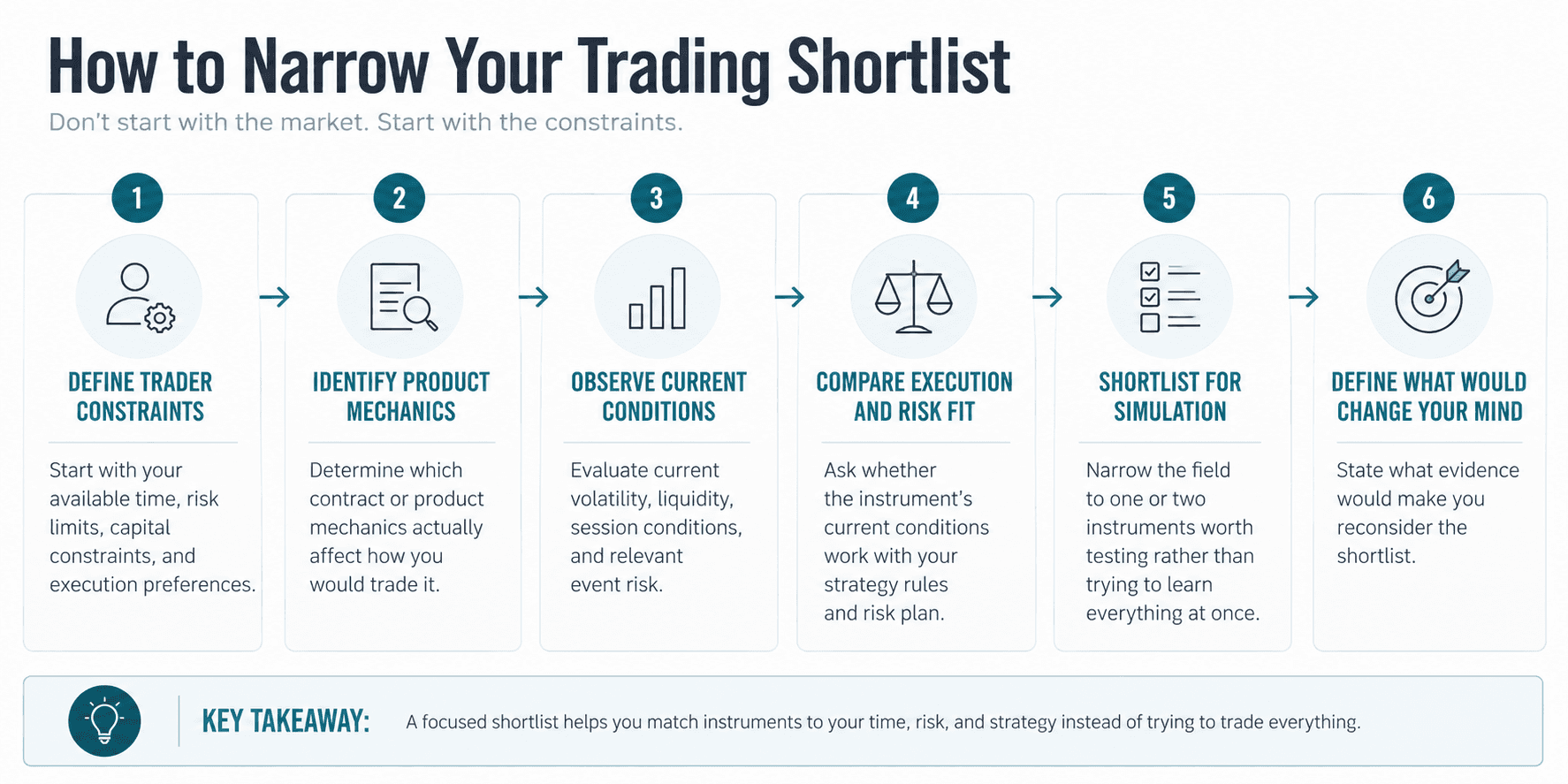 How to Narrow Your Trading Shortlist

Don't start with the market. Start with the constraints.

1

DEFINE TRADER CONSTRAINTS

Start with your available time, risk limits, capital constraints, and execution preferences.

2

IDENTIFY PRODUCT MECHANICS

Determine which contract or product mechanics actually affect how you would trade it.

3

OBSERVE CURRENT CONDITIONS

Evaluate current volatility, liquidity, session conditions, and relevant event risk.

4

COMPARE EXECUTION AND RISK FIT

Ask whether the instrument's current conditions work with your strategy rules and risk plan.

5

SHORTLIST FOR SIMULATION

Narrow the field to one or two instruments worth testing rather than trying to learn everything at once.

6

DEFINE WHAT WOULD CHANGE YOUR MIND

State what evidence would make you reconsider the shortlist.

KEY TAKEAWAY: A focused shortlist helps you match instruments to your time, risk, and strategy instead of trying to trade everything.